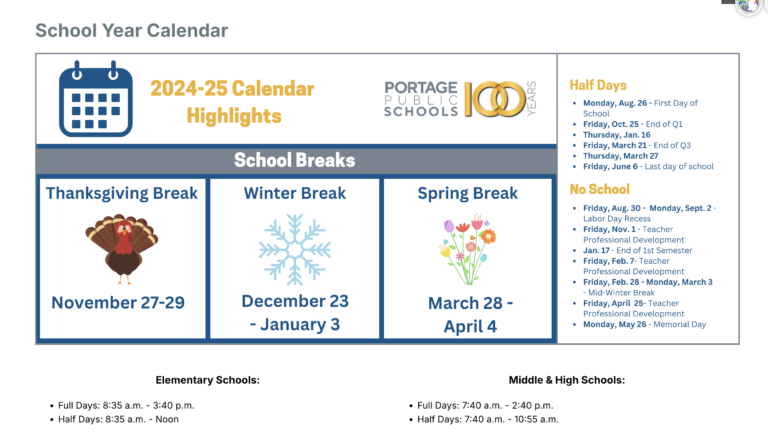 School Year Calendar

2024-25 Calendar Highlights

PORTAGE PUBLIC SCHOOLS 100 YEARS

School Breaks

Thanksgiving Break

November 27-29

Winter Break

December 23 - January 3

Spring Break

March 28 - April 4

Half Days

- Monday, Aug. 26 - First Day of School
- Friday, Oct. 25 - End of Q1
- Thursday, Jan. 16
- Friday, March 21 - End of Q3
- Thursday, March 27
- Friday, June 6 - Last day of school

No School

- Friday, Aug. 30 - Monday, Sept. 2 - Labor Day Recess
- Friday, Nov. 1 - Teacher Professional Development
- Jan. 17 - End of 1st Semester
- Friday, Feb. 7- Teacher Professional Development
- Friday, Feb. 28 - Monday, March 3 - Mid-Winter Break
- Friday, April 25- Teacher Professional Development
- Monday, May 26 - Memorial Day

Elementary Schools:

- Full Days: 8:35 a.m. - 3:40 p.m.
- Half Days: 8:35 a.m. - Noon

Middle & High Schools:

- Full Days: 7:40 a.m. - 2:40 p.m.
- Half Days: 7:40 a.m. - 10:55 a.m.